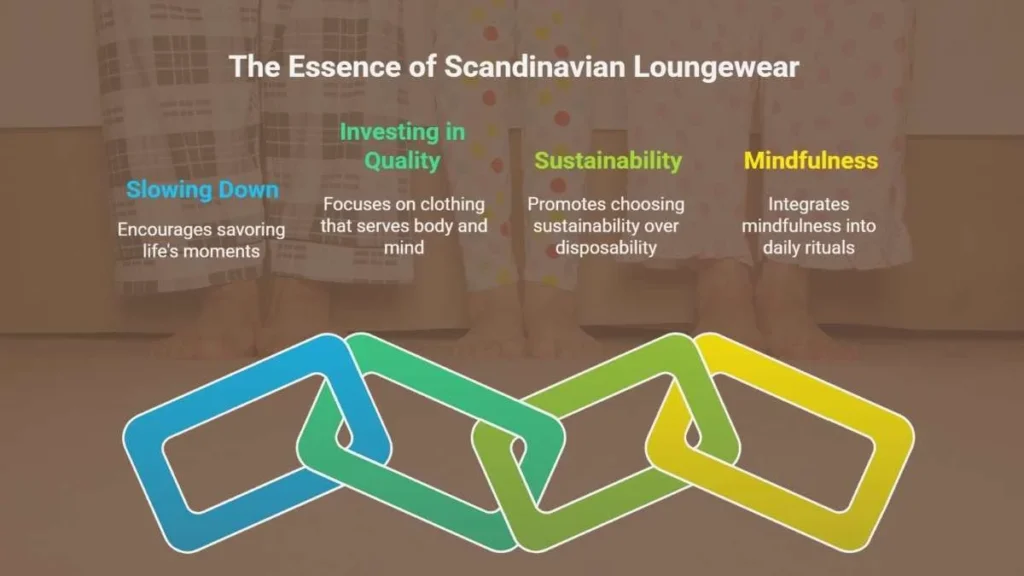 The Essence of Scandinavian Loungewear

Slowing Down

Encourages savoring life's moments

Investing in Quality

Focuses on clothing that serves body and mind

Sustainability

Promotes choosing sustainability over disposability

Mindfulness

Integrates mindfulness into daily rituals